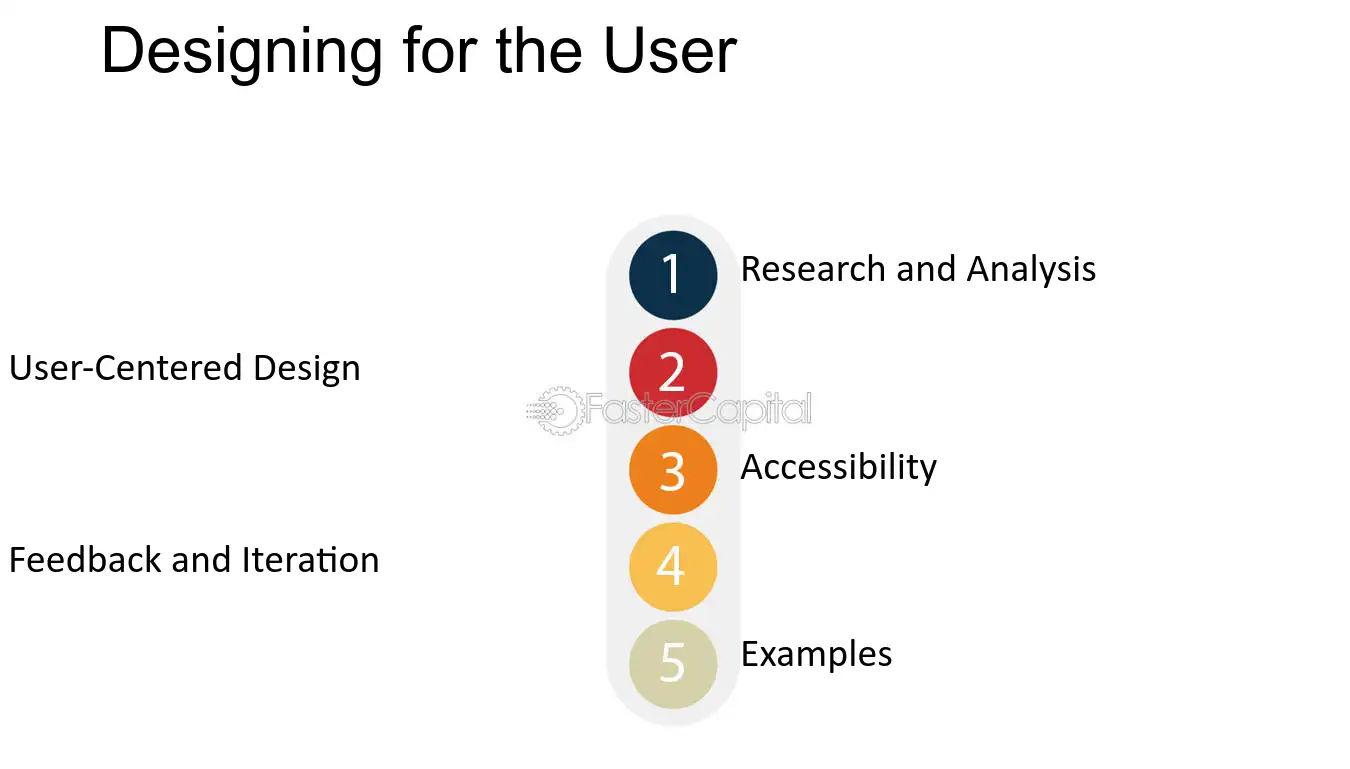 Designing for the User

1
Research and Analysis

User-Centered Design
2

3
Accessibility

Feedback and Iteration
4

5
Examples

FasterCapital